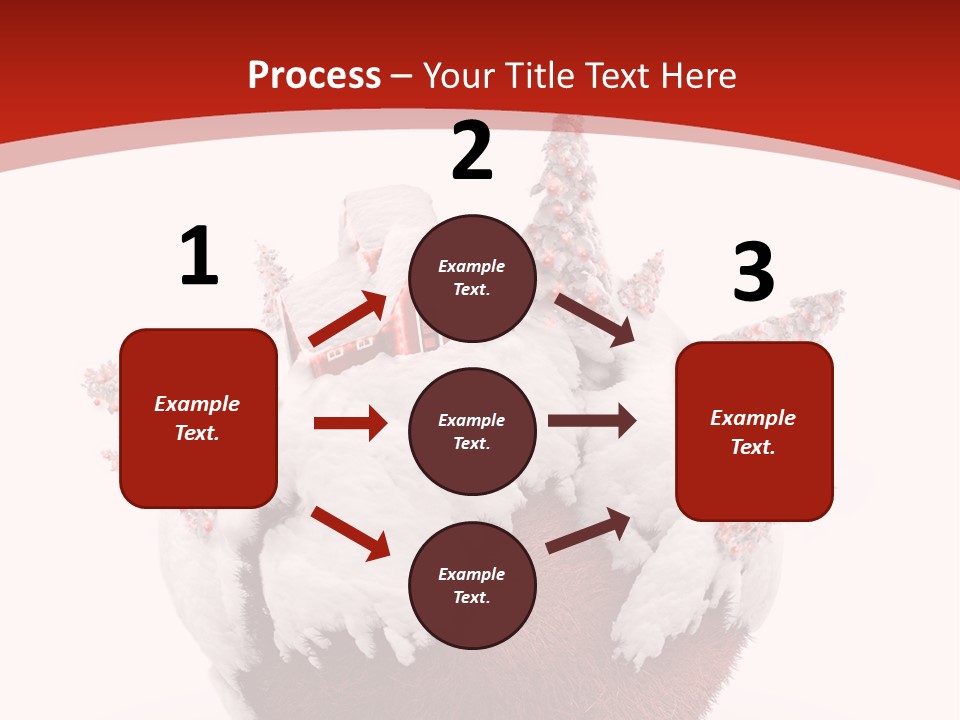 Process – Your Title Text Here

1

Example Text.

2

Example Text.

Example Text.

Example Text.

3

Example Text.